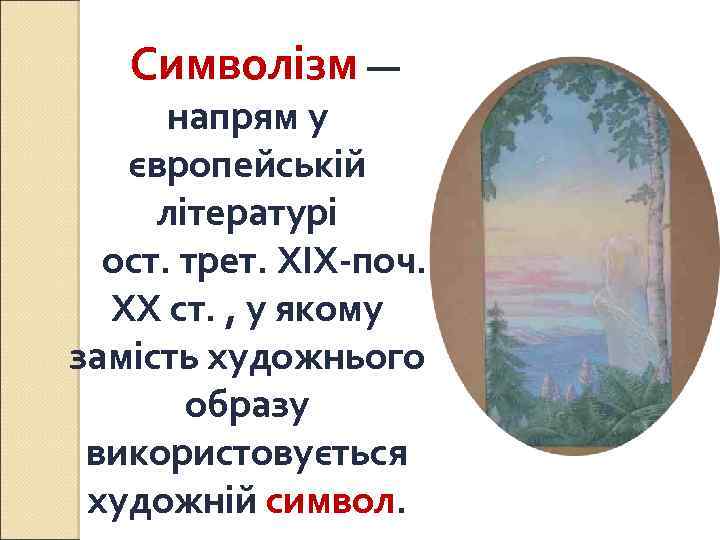 Символізм — напрям у європейській літературі ост. трет. XIX-поч. XX ст. , у якому замість художнього образу використовується художній символ.